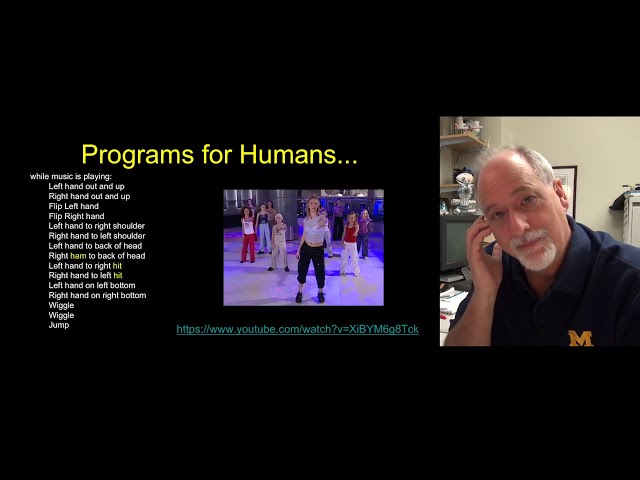 Programs for Humans...

while music is playing:
Left hand out and up
Right hand out and up
Flip Left hand
Flip Right hand
Left hand to right shoulder
Right hand to left shoulder
Left hand to back of head
Right ham to back of head
Left hand to right hit
Right hand to left hit
Left hand on left bottom
Right hand on right bottom
Wiggle
Wiggle
Jump

https://www.youtube.com/watch?v=XiBYM6g8Tck

M